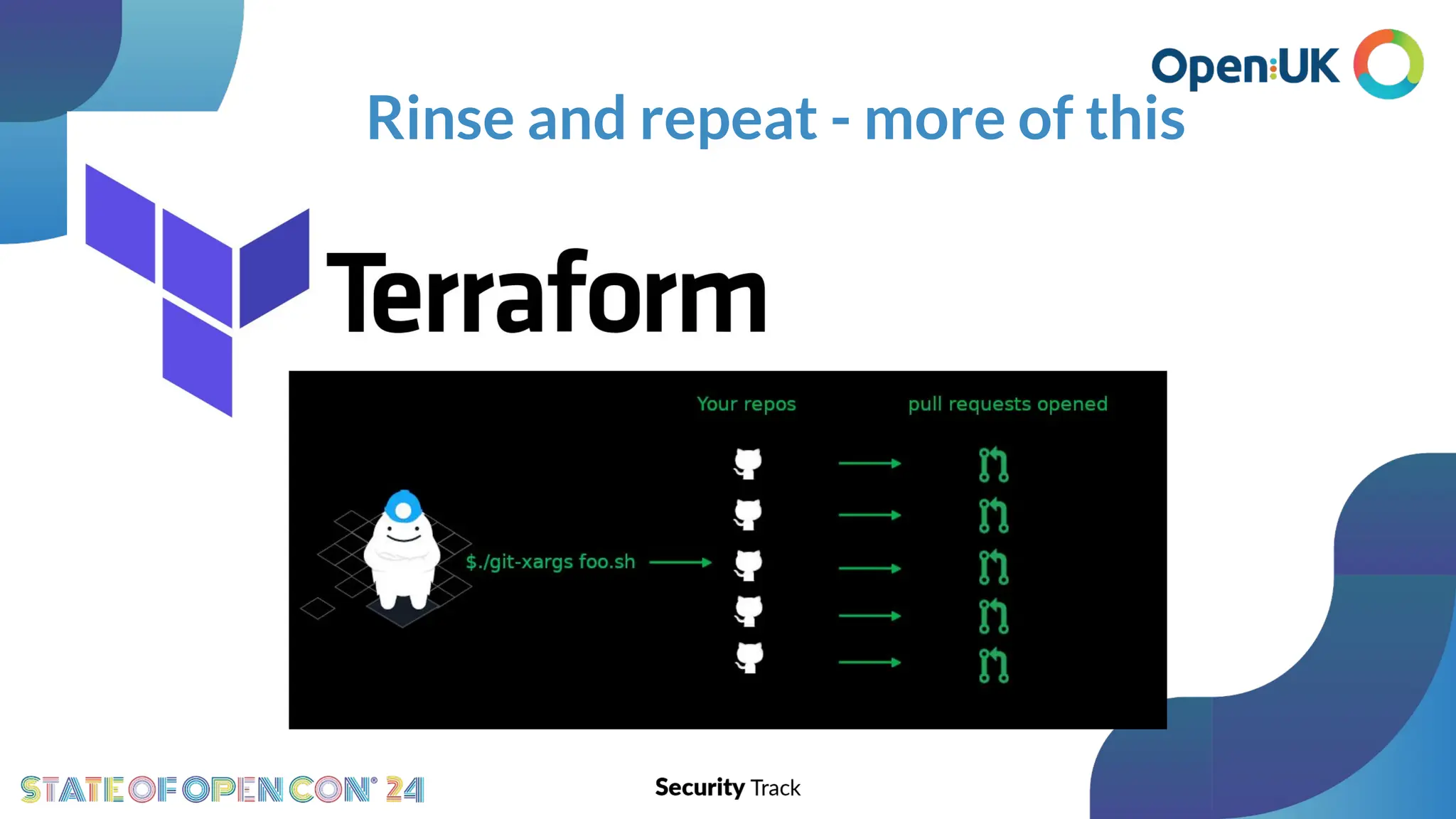 Open:UK

Rinse and repeat - more of this

Terraform

Your repos

pull requests opened

$./git-xargs foo.sh

STATE OF OPEN CON® 24

Security Track